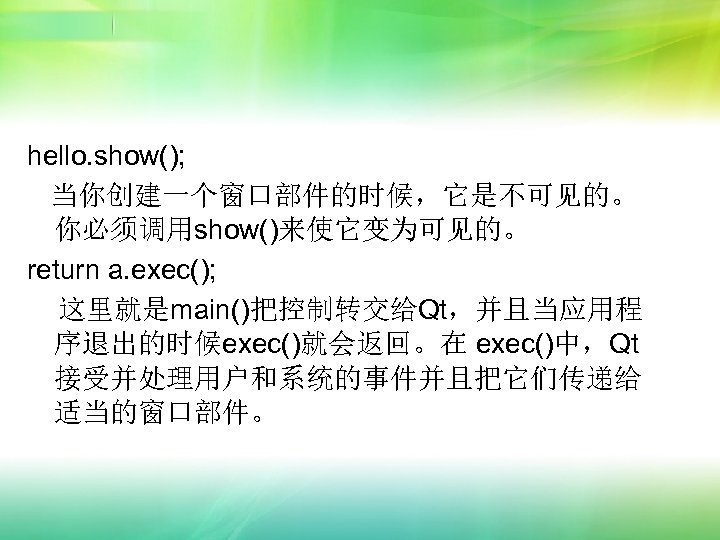 hello.show();

当你创建一个窗口部件的时候，它是不可见的。你必须调用show()来使它变为可见的。

return a.exec();

这里就是main()把控制转交给Qt，并且当应用程序退出的时候exec()就会返回。在 exec()中，Qt接受并处理用户和系统的事件并且把它们传递给适当的窗口部件。